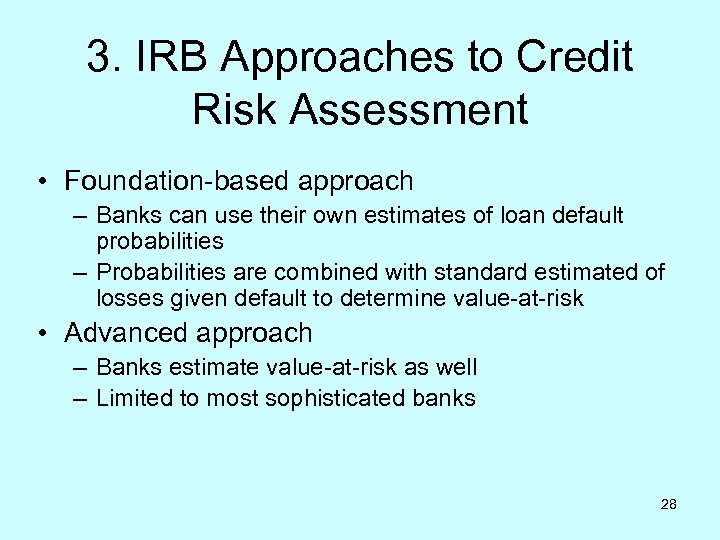 3. IRB Approaches to Credit Risk Assessment

• Foundation-based approach
– Banks can use their own estimates of loan default probabilities
– Probabilities are combined with standard estimated of losses given default to determine value-at-risk

• Advanced approach
– Banks estimate value-at-risk as well
– Limited to most sophisticated banks

28